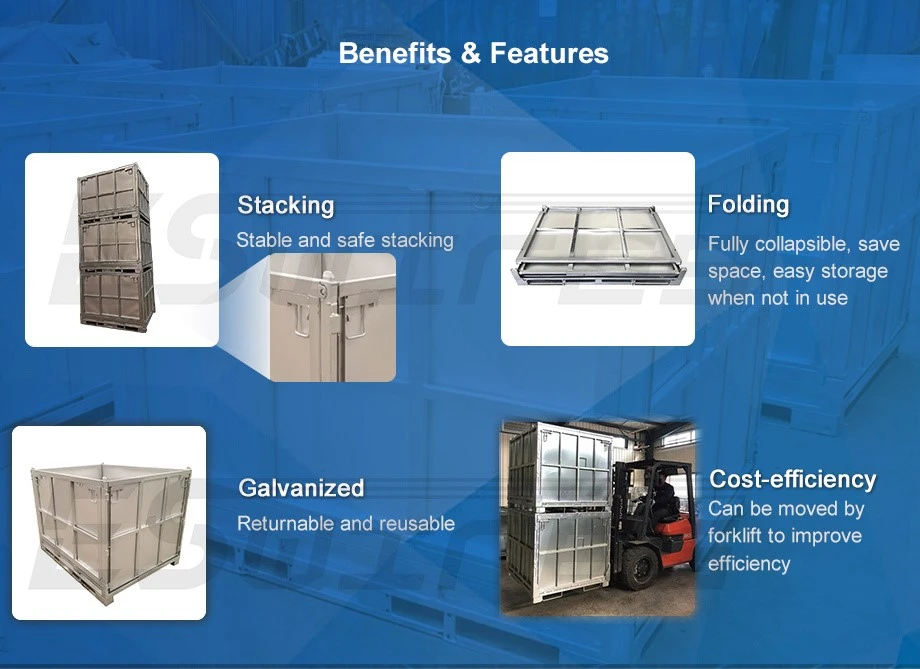 Benefits & Features

Stacking
Stable and safe stacking

Folding
Fully collapsible, save space, easy storage when not in use

Galvanized
Returnable and reusable

Cost-efficiency
Can be moved by forklift to improve efficiency